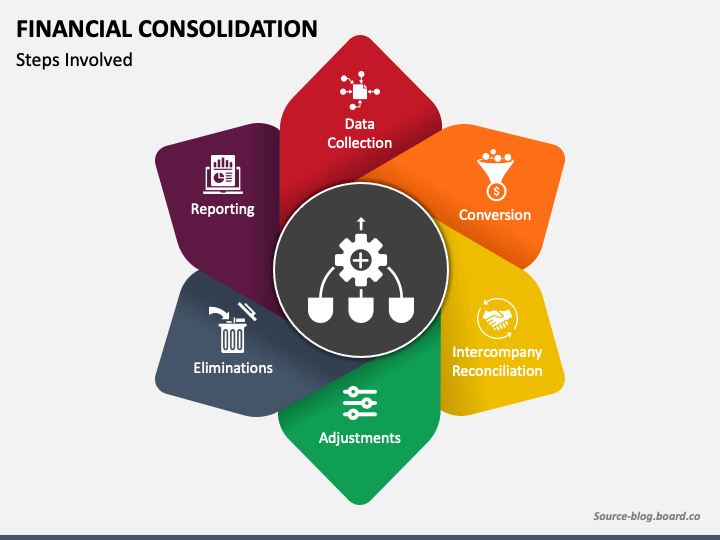 FINANCIAL CONSOLIDATION
Steps Involved

Data Collection

Conversion

Intercompany Reconciliation

Adjustments

Eliminations

Reporting

Source-blog.board.co